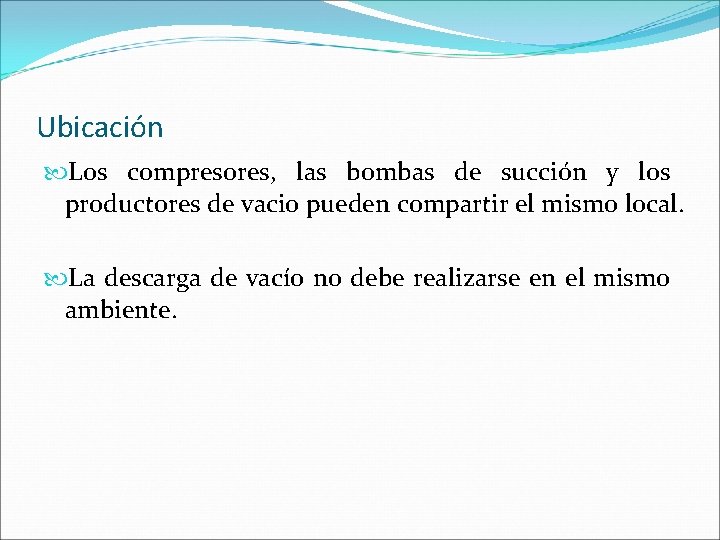 Ubicación

Los compresores, las bombas de succión y los productores de vacio pueden compartir el mismo local.

La descarga de vacío no debe realizarse en el mismo ambiente.